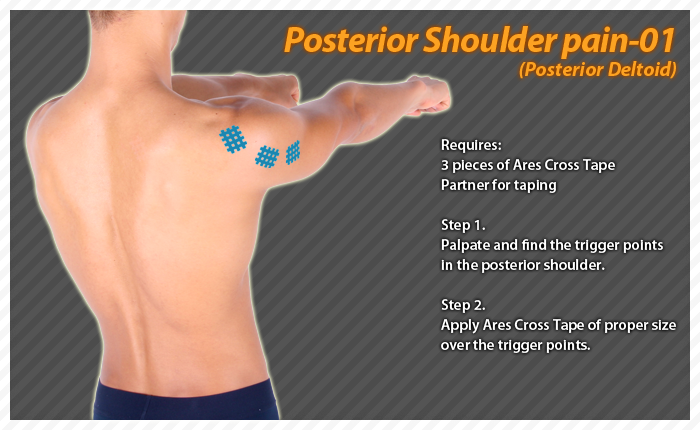 Posterior Shoulder pain-01
(Posterior Deltoid)

Requires:
3 pieces of Ares Cross Tape
Partner for taping

Step 1.
Palpate and find the trigger points in the posterior shoulder.

Step 2.
Apply Ares Cross Tape of proper size over the trigger points.